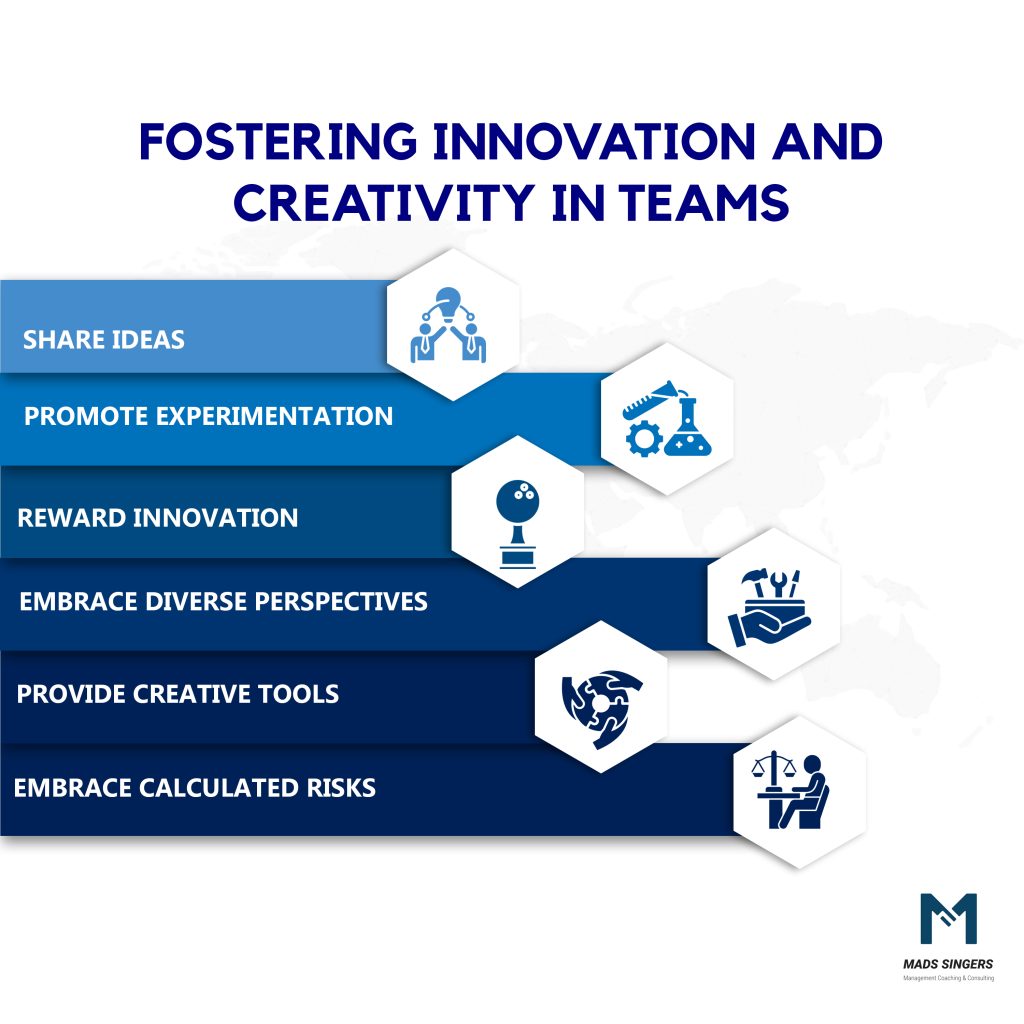 FOSTERING INNOVATION AND CREATIVITY IN TEAMS

SHARE IDEAS

PROMOTE EXPERIMENTATION

REWARD INNOVATION

EMBRACE DIVERSE PERSPECTIVES

PROVIDE CREATIVE TOOLS

EMBRACE CALCULATED RISKS

MADS SINGERS
Management Coaching & Consulting